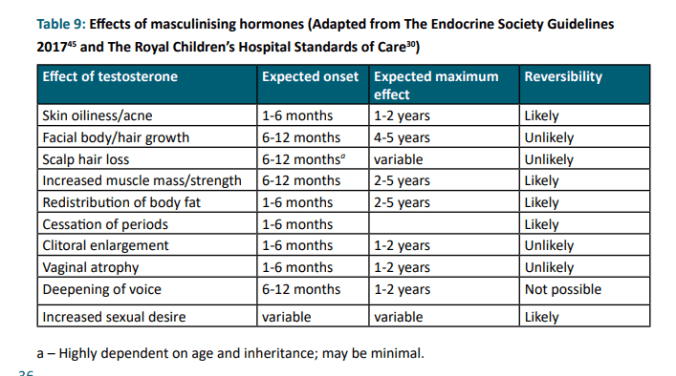 Table 9: Effects of masculinising hormones (Adapted from The Endocrine Society Guidelines 2017$^{45}$ and The Royal Children's Hospital Standards of Care$^{30}$)

| Effect of testosterone | Expected onset | Expected maximum effect | Reversibility |
|---|---|---|---|
| Skin oiliness/acne | 1-6 months | 1-2 years | Likely |
| Facial body/hair growth | 6-12 months | 4-5 years | Unlikely |
| Scalp hair loss | 6-12 months$^{a}$ | variable | Unlikely |
| Increased muscle mass/strength | 6-12 months | 2-5 years | Likely |
| Redistribution of body fat | 1-6 months | 2-5 years | Likely |
| Cessation of periods | 1-6 months | | Likely |
| Clitoral enlargement | 1-6 months | 1-2 years | Unlikely |
| Vaginal atrophy | 1-6 months | 1-2 years | Unlikely |
| Deepening of voice | 6-12 months | 1-2 years | Not possible |
| Increased sexual desire | variable | variable | Likely |

a – Highly dependent on age and inheritance; may be minimal.

36